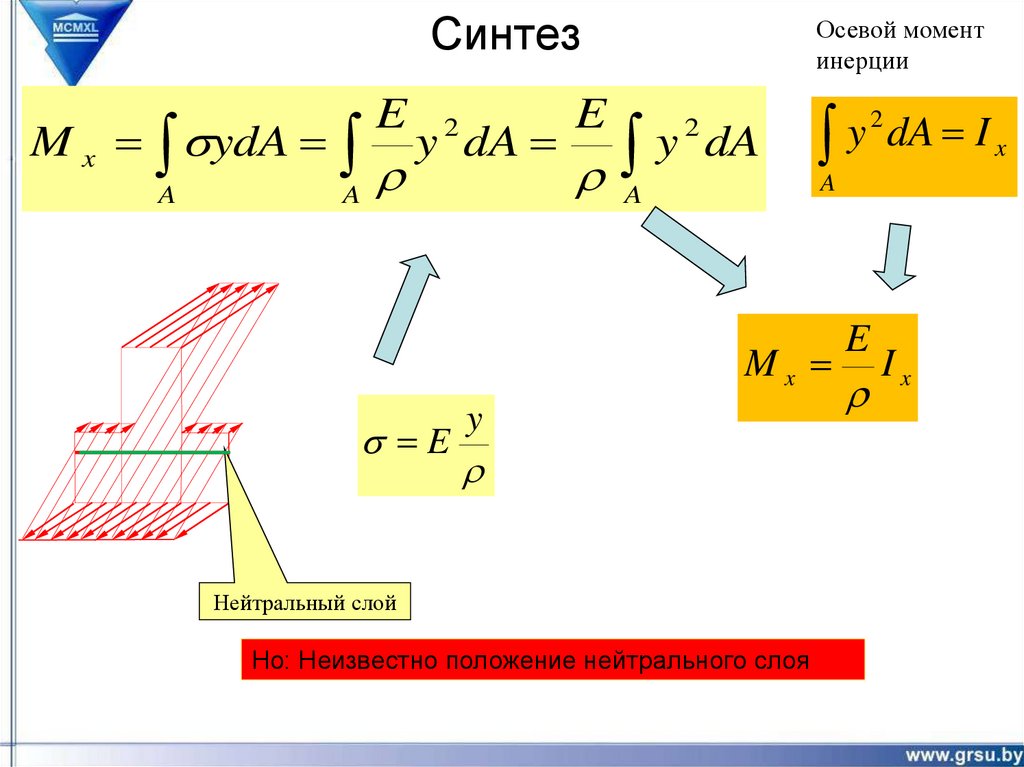 MCMXL

Синтез

Осевой момент инерции

$M_x = \int_A \sigma y dA = \int_A \frac{E}{\rho} y^2 dA = \frac{E}{\rho} \int_A y^2 dA$

$\int_A y^2 dA = I_x$

$M_x = \frac{E}{\rho} I_x$

$\sigma = E \frac{y}{\rho}$

Нейтральный слой

Но: Неизвестно положение нейтрального слоя

www.grsu.by